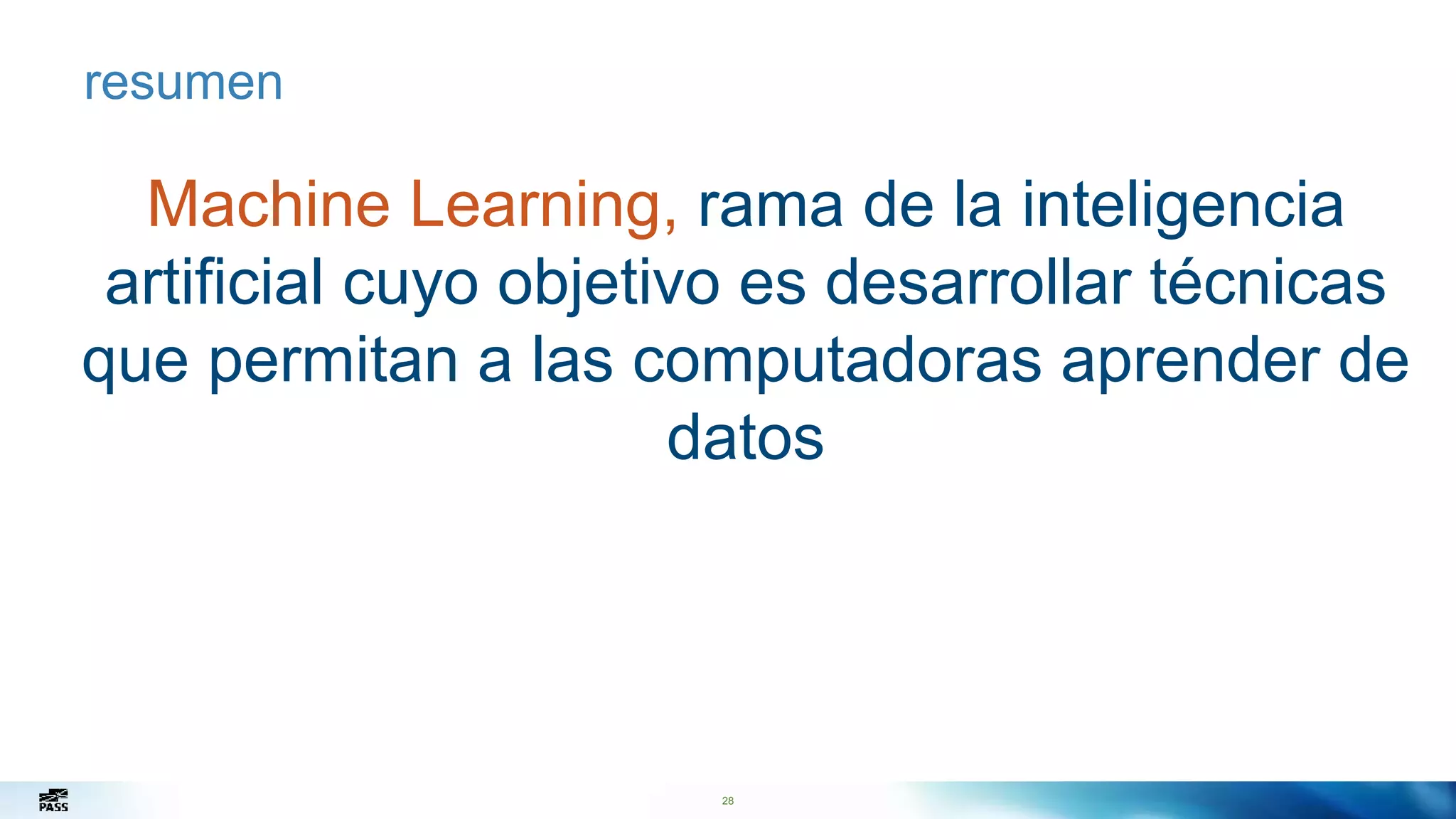 resumen

Machine Learning, rama de la inteligencia artificial cuyo objetivo es desarrollar técnicas que permitan a las computadoras aprender de datos

PASS

28